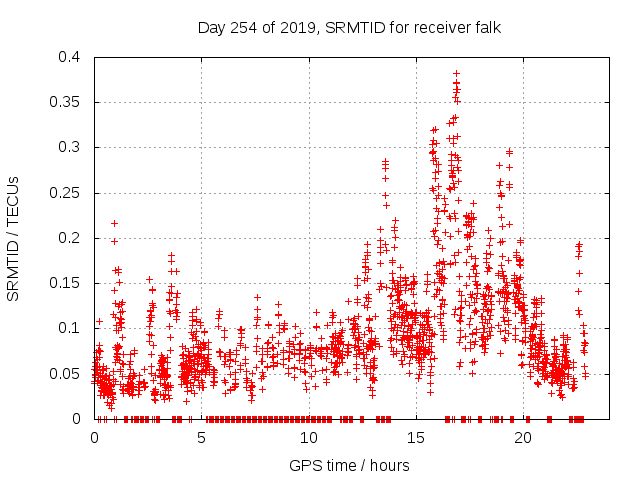 Day 254 of 2019, SRMTID for receiver falk

SRMTID / TECUs

0.4
0.35
0.3
0.25
0.2
0.15
0.1
0.05
0

0
5
10
15
20

GPS time / hours